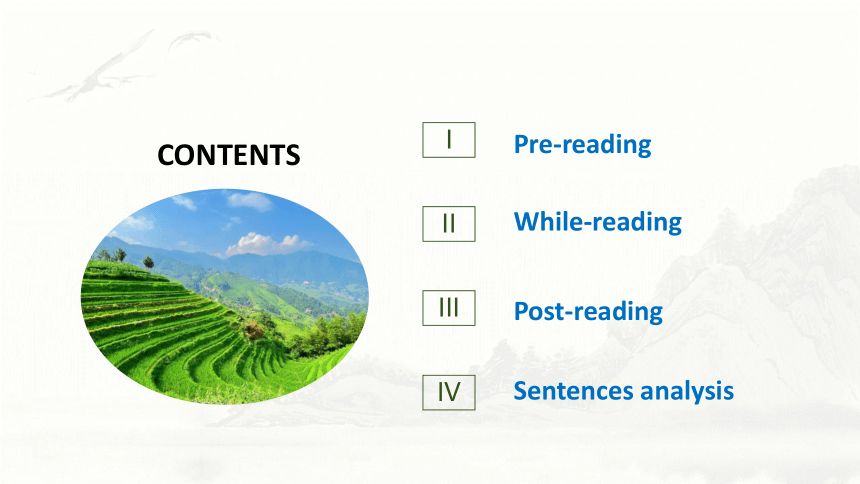 CONTENTS

I Pre-reading

II While-reading

III Post-reading

IV Sentences analysis